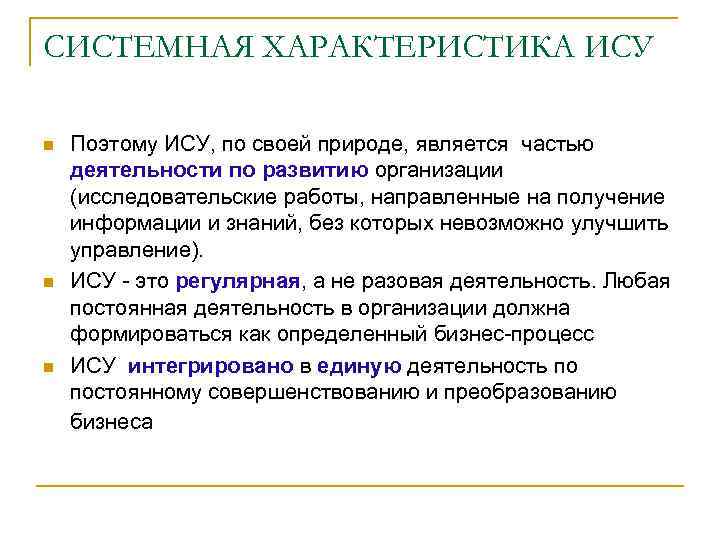 СИСТЕМНАЯ ХАРАКТЕРИСТИКА ИСУ

Поэтому ИСУ, по своей природе, является частью деятельности по развитию организации (исследовательские работы, направленные на получение информации и знаний, без которых невозможно улучшить управление).

ИСУ - это регулярная, а не разовая деятельность. Любая постоянная деятельность в организации должна формироваться как определенный бизнес-процесс

ИСУ интегрировано в единую деятельность по постоянному совершенствованию и преобразованию бизнеса